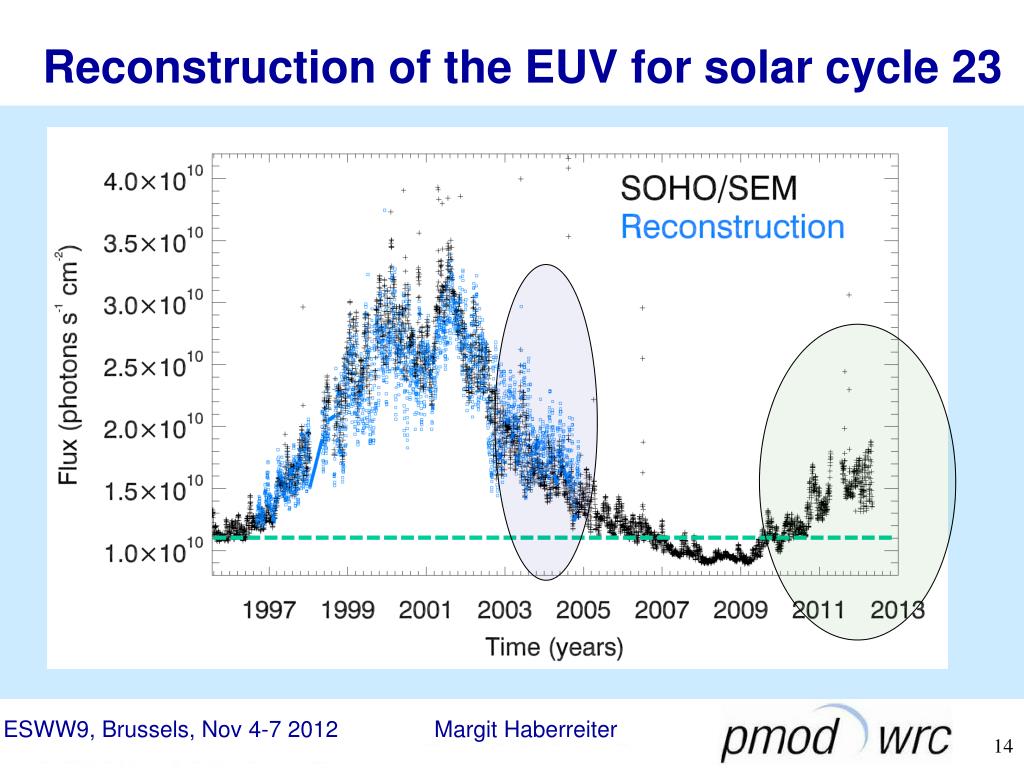 Reconstruction of the EUV for solar cycle 23

SOHO/SEM
Reconstruction

Flux (photons s$^{-1}$ cm$^{-2}$)

$4.0\times10^{10}$
$3.5\times10^{10}$
$3.0\times10^{10}$
$2.5\times10^{10}$
$2.0\times10^{10}$
$1.5\times10^{10}$
$1.0\times10^{10}$

1997 1999 2001 2003 2005 2007 2009 2011 2013
Time (years)

ESWW9, Brussels, Nov 4-7 2012

Margit Haberreiter

pmod wrc

14